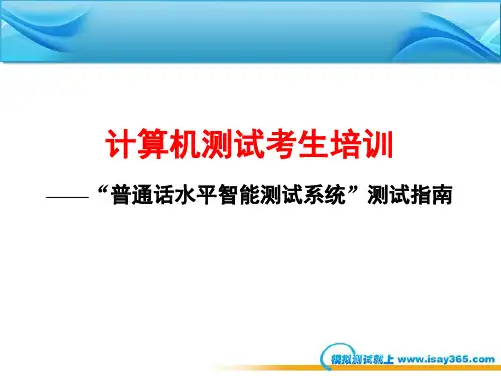 计算机测试考生培训

——“普通话水平智能测试系统”测试指南

模拟测试就上 www.isay365.com